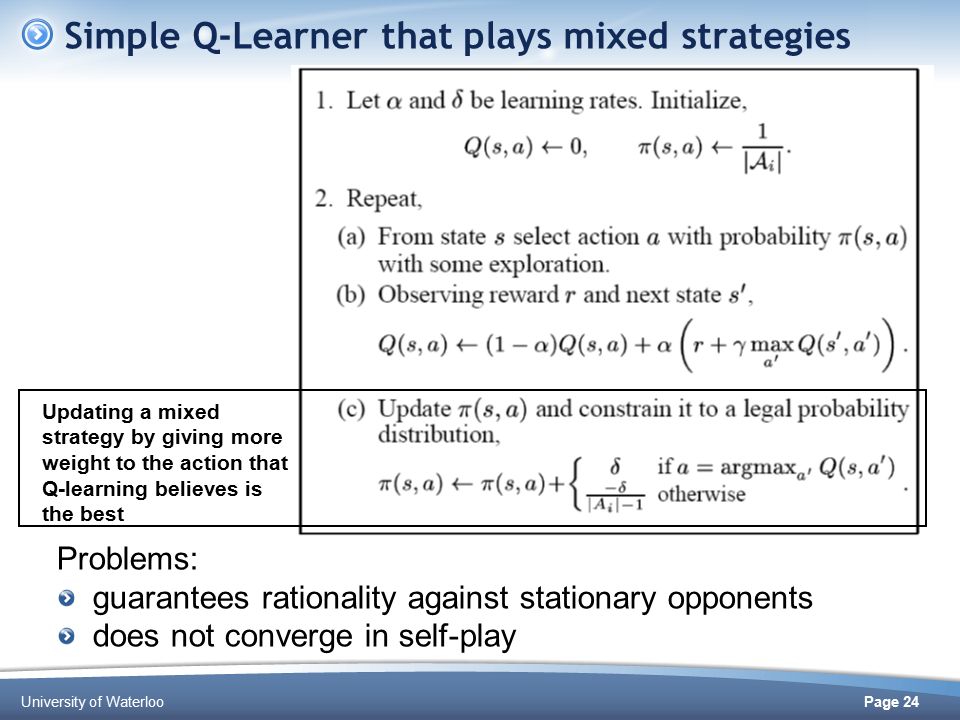 Simple Q-Learner that plays mixed strategies

1. Let $\alpha$ and $\delta$ be learning rates. Initialize,

$Q(s,a) \leftarrow 0, \qquad \pi(s,a) \leftarrow \frac{1}{|\mathcal{A}_i|}.$

2. Repeat,

(a) From state $s$ select action $a$ with probability $\pi(s,a)$ with some exploration.

(b) Observing reward $r$ and next state $s'$,

$Q(s,a) \leftarrow (1-\alpha)Q(s,a) + \alpha\left(r + \gamma \max_{a'} Q(s',a')\right).$

(c) Update $\pi(s,a)$ and constrain it to a legal probability distribution,

$\pi(s,a) \leftarrow \pi(s,a) + \begin{cases} \delta & \text{if } a = \text{argmax}_{a'} Q(s,a') \\ \frac{-\delta}{|A_i|-1} & \text{otherwise} \end{cases}.$

Updating a mixed strategy by giving more weight to the action that Q-learning believes is the best

Problems:
guarantees rationality against stationary opponents
does not converge in self-play

University of Waterloo
Page 24